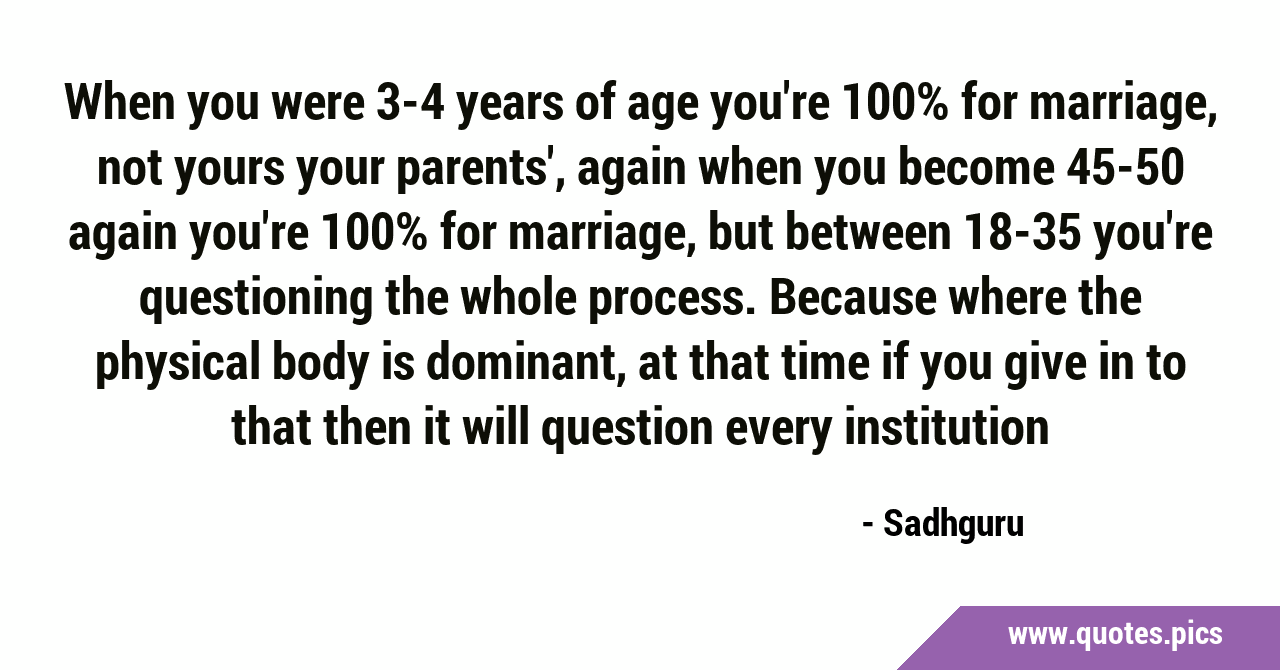 When you were 3-4 years of age you're 100% for marriage, not yours your parents', again when you become 45-50 again you're 100% for marriage, but between 18-35 you're questioning the whole process. Because where the physical body is dominant, at that time if you give in to that then it will question every institution

- Sadhguru

www.quotes.pics